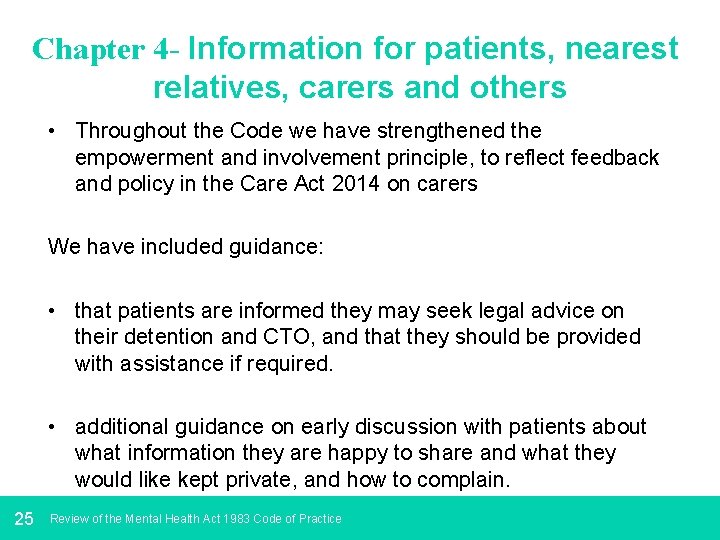 Chapter 4- Information for patients, nearest relatives, carers and others

• Throughout the Code we have strengthened the empowerment and involvement principle, to reflect feedback and policy in the Care Act 2014 on carers

We have included guidance:

• that patients are informed they may seek legal advice on their detention and CTO, and that they should be provided with assistance if required.

• additional guidance on early discussion with patients about what information they are happy to share and what they would like kept private, and how to complain.

25 Review of the Mental Health Act 1983 Code of Practice